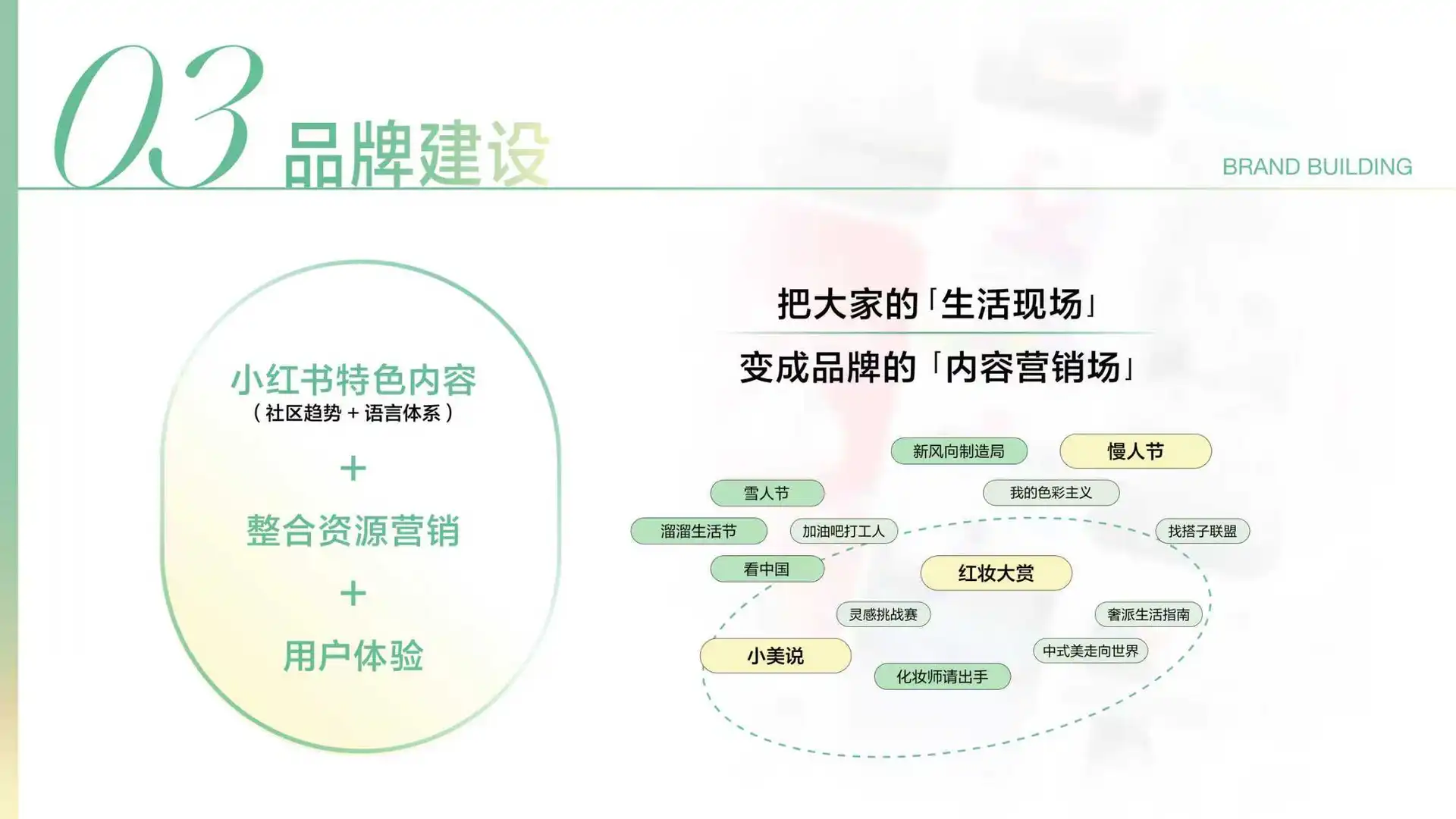 03 品牌建设

BRAND BUILDING

小红书特色内容
（社区趋势 + 语言体系）

+

整合资源营销

+

用户体验

把大家的「生活现场」

变成品牌的「内容营销场」

新风向制造局

慢人节

雪人节

我的色彩主义

溜溜生活节

加油吧打工人

找搭子联盟

看中国

红妆大赏

灵感挑战赛

奢派生活指南

小美说

中式美走向世界

化妆师请出手